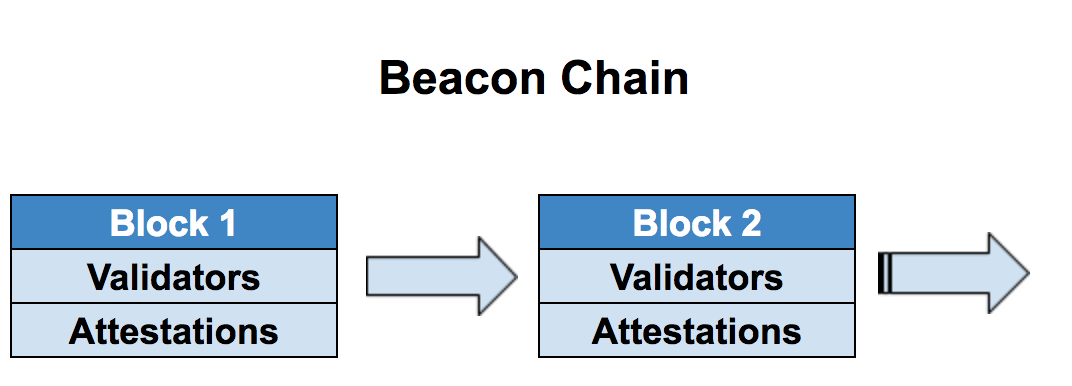 Beacon Chain

Block 1
Validators
Attestations

Block 2
Validators
Attestations